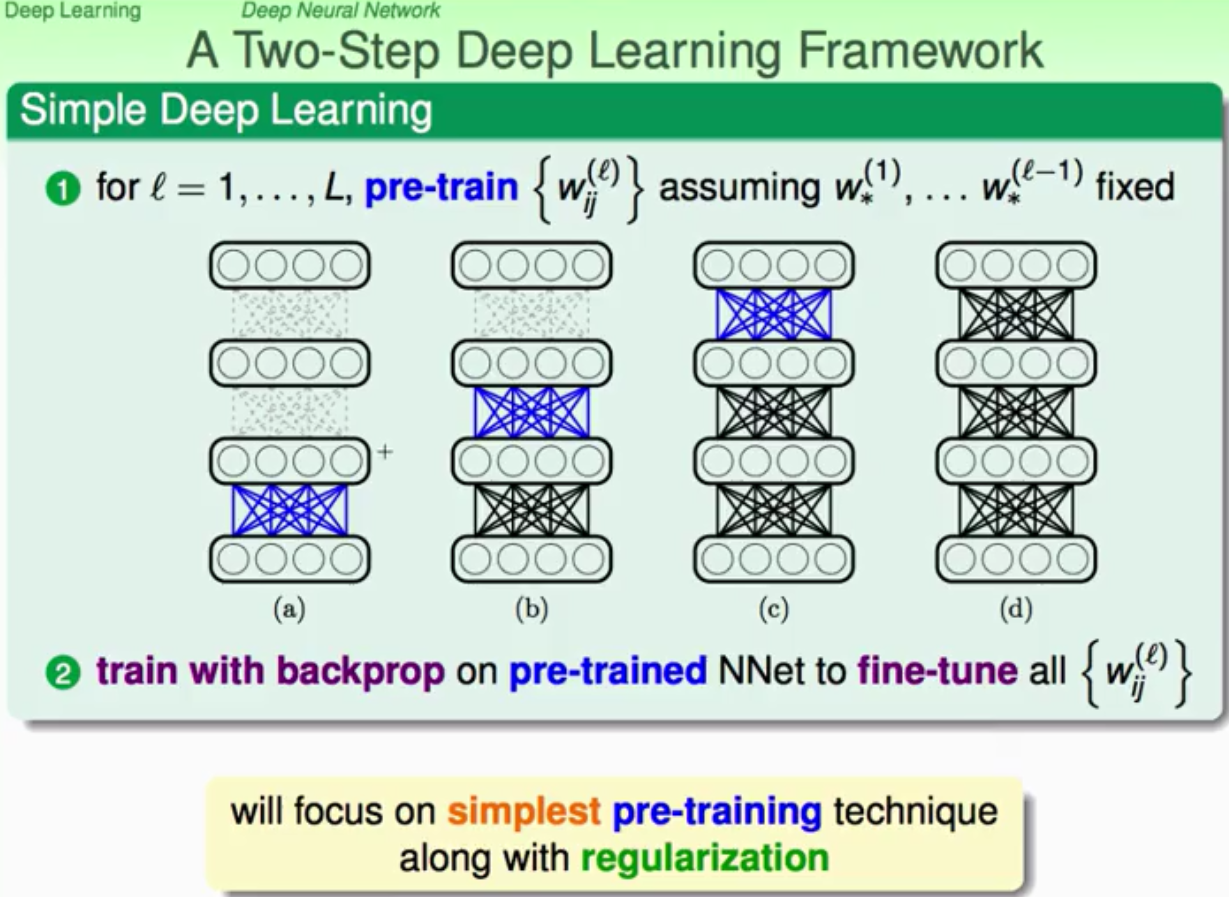 Deep Learning Deep Neural Network

A Two-Step Deep Learning Framework

Simple Deep Learning

1 for $\ell = 1, \ldots, L$, pre-train $\left\{ w_{ij}^{(\ell)} \right\}$ assuming $w_*^{(1)}, \ldots w_*^{(\ell-1)}$ fixed

+

(a) (b) (c) (d)

2 train with backprop on pre-trained NNet to fine-tune all $\left\{ w_{ij}^{(\ell)} \right\}$

will focus on simplest pre-training technique along with regularization